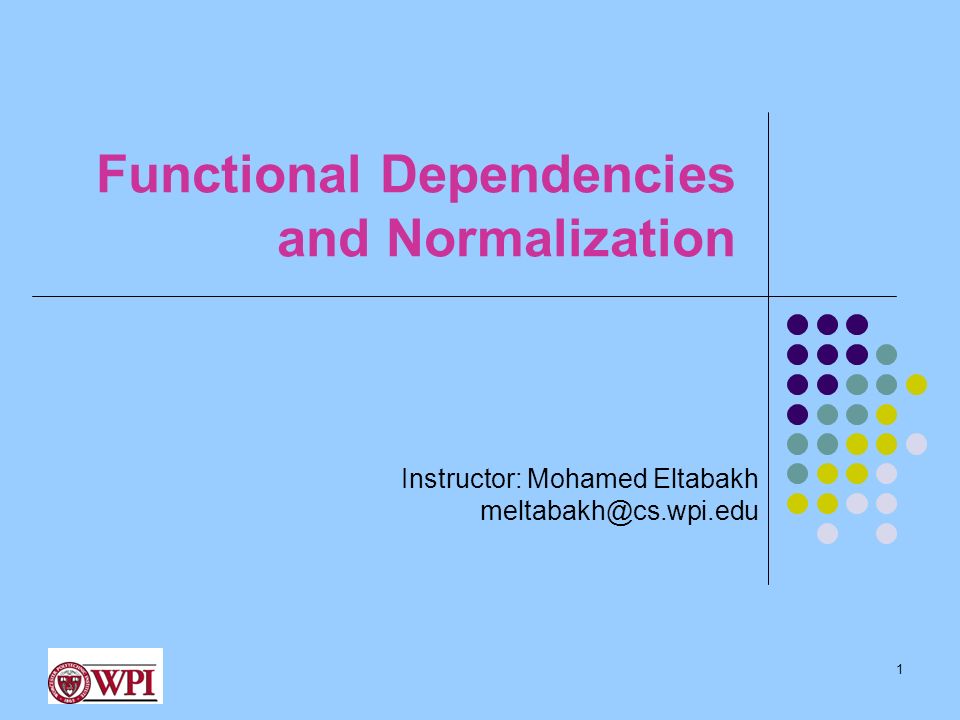 Functional Dependencies and Normalization

Instructor: Mohamed Eltabakh
meltabakh@cs.wpi.edu

WPI

1